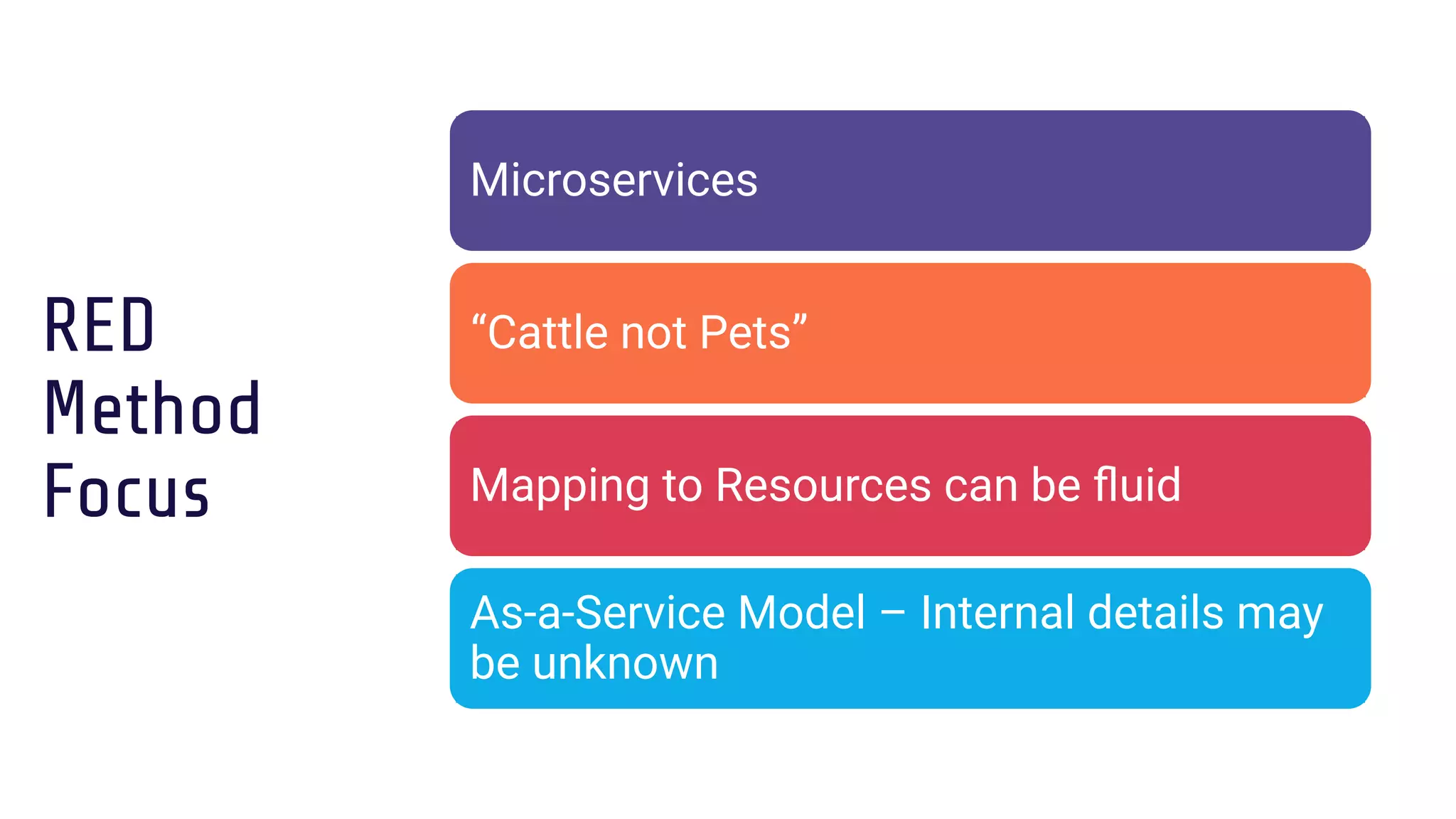 RED Method Focus

Microservices

“Cattle not Pets”

Mapping to Resources can be fluid

As-a-Service Model – Internal details may be unknown